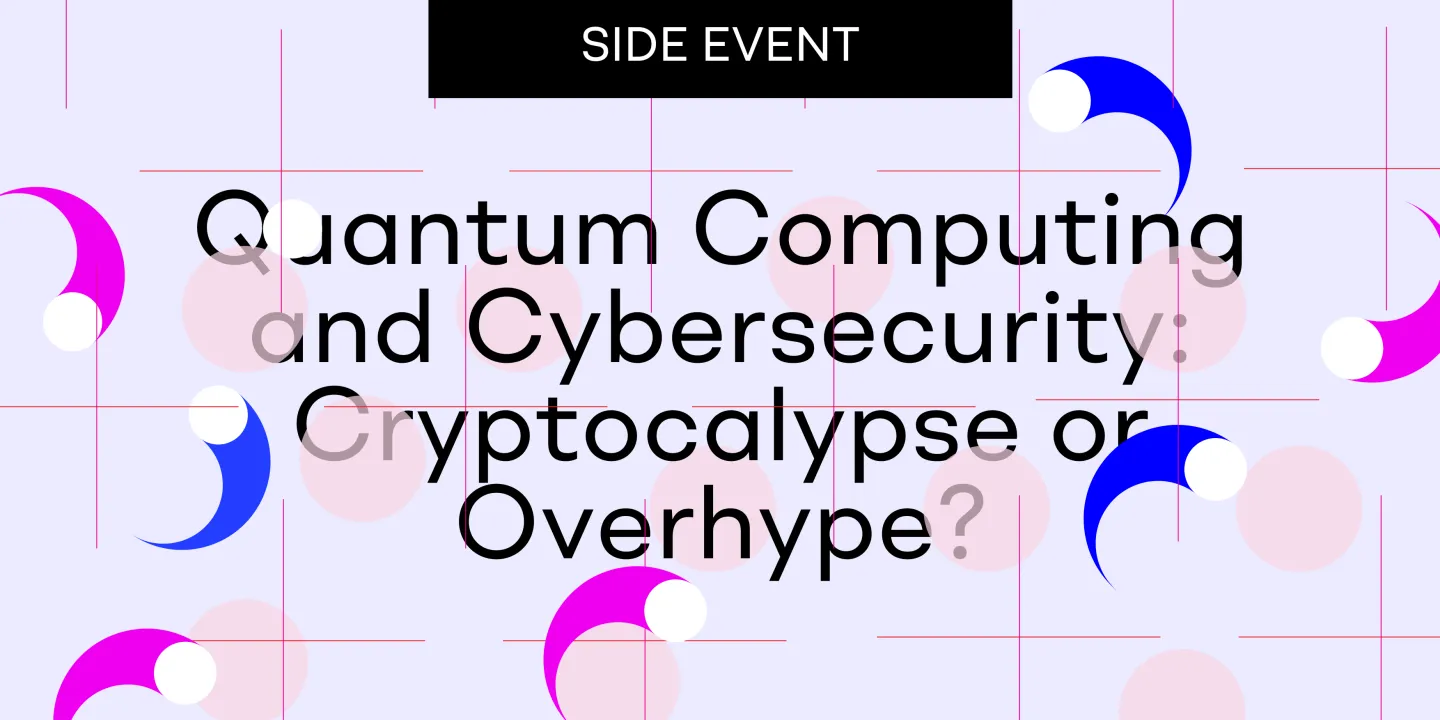 SIDE EVENT

Quantum Computing and Cybersecurity: Cryptocalypse or Overhype?